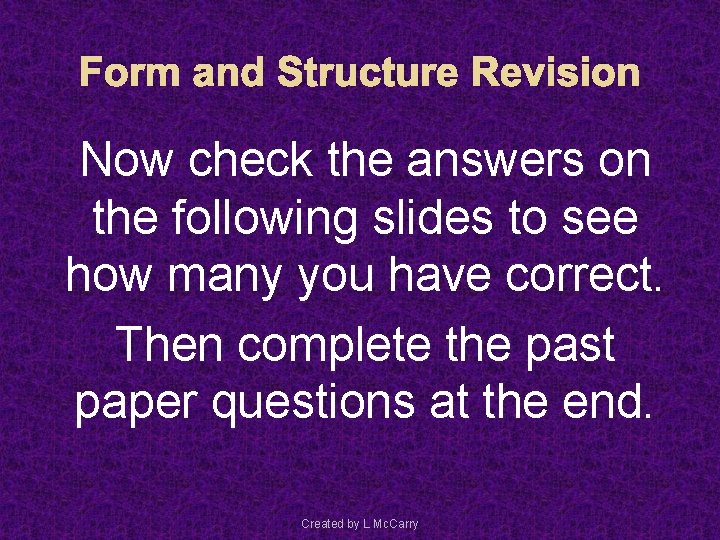 Form and Structure Revision

Now check the answers on the following slides to see how many you have correct.

Then complete the past paper questions at the end.

Created by L McCarry